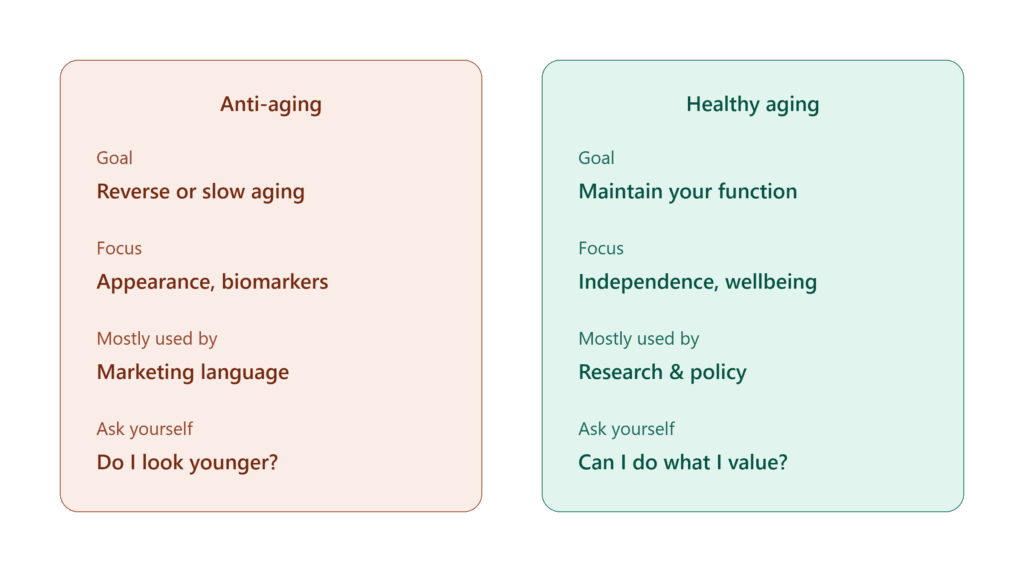 Anti-aging

Goal
Reverse or slow aging

Focus
Appearance, biomarkers

Mostly used by
Marketing language

Ask yourself
Do I look younger?

Healthy aging

Goal
Maintain your function

Focus
Independence, wellbeing

Mostly used by
Research & policy

Ask yourself
Can I do what I value?